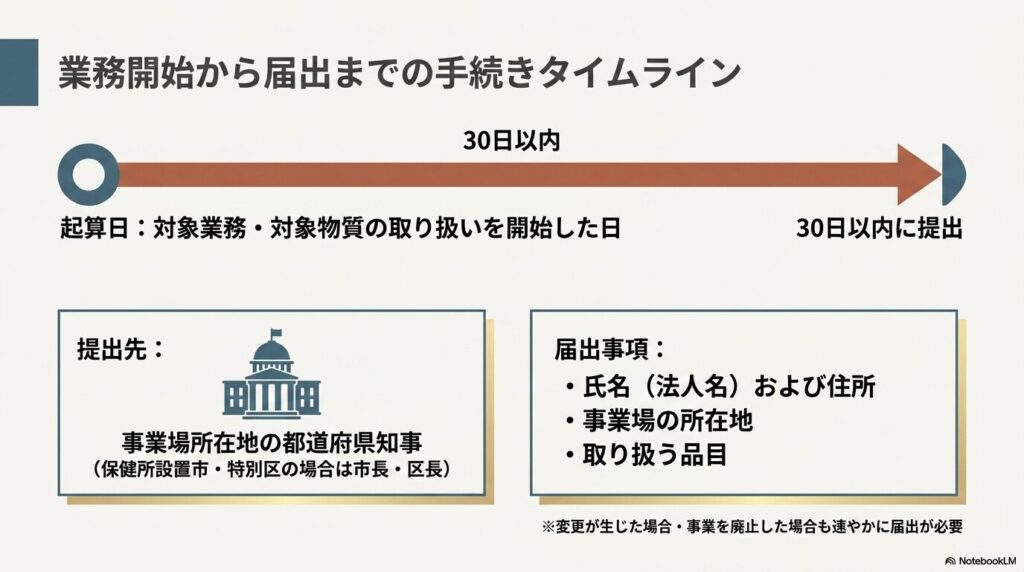 業務開始から届出までの手続きタイムライン

30日以内

起算日：対象業務・対象物質の取り扱いを開始した日

30日以内に提出

提出先：

事業場所在地の都道府県知事
（保健所設置市・特別区の場合は市長・区長）

届出事項：
・氏名（法人名）および住所
・事業場の所在地
・取り扱う品目

※変更が生じた場合・事業を廃止した場合も速やかに届出が必要

NotebookLM